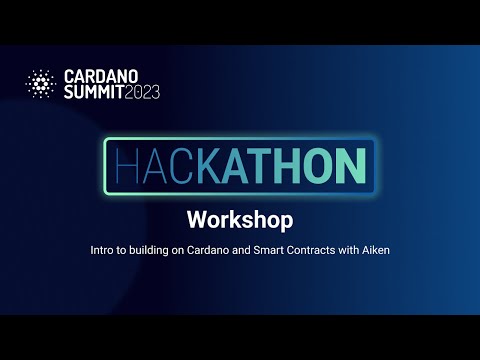 CARDANO SUMMIT2023

HACKATHON

Workshop

Intro to building on Cardano and Smart Contracts with Aiken